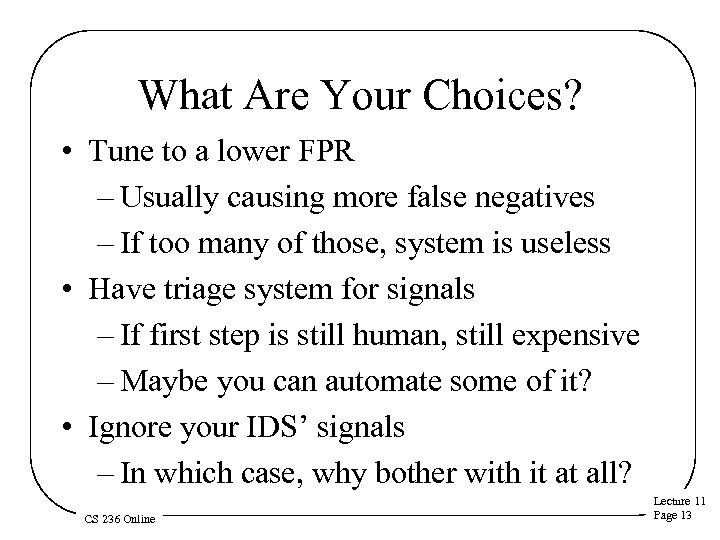 What Are Your Choices?

• Tune to a lower FPR
– Usually causing more false negatives
– If too many of those, system is useless
• Have triage system for signals
– If first step is still human, still expensive
– Maybe you can automate some of it?
• Ignore your IDS' signals
– In which case, why bother with it at all?

CS 236 Online

Lecture 11
Page 13